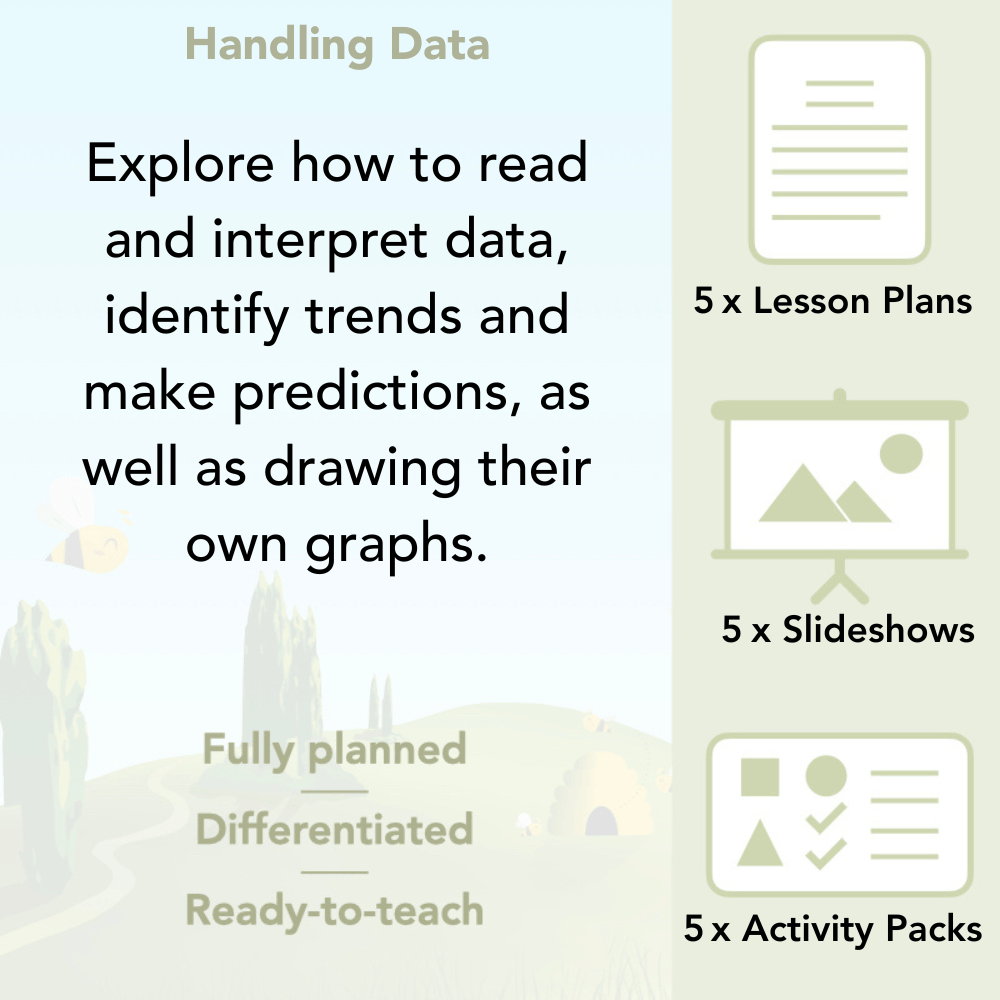 Handling Data

Explore how to read and interpret data, identify trends and make predictions, as well as drawing their own graphs.

Fully planned

Differentiated

Ready-to-teach

5 x Lesson Plans

5 x Slideshows

5 x Activity Packs